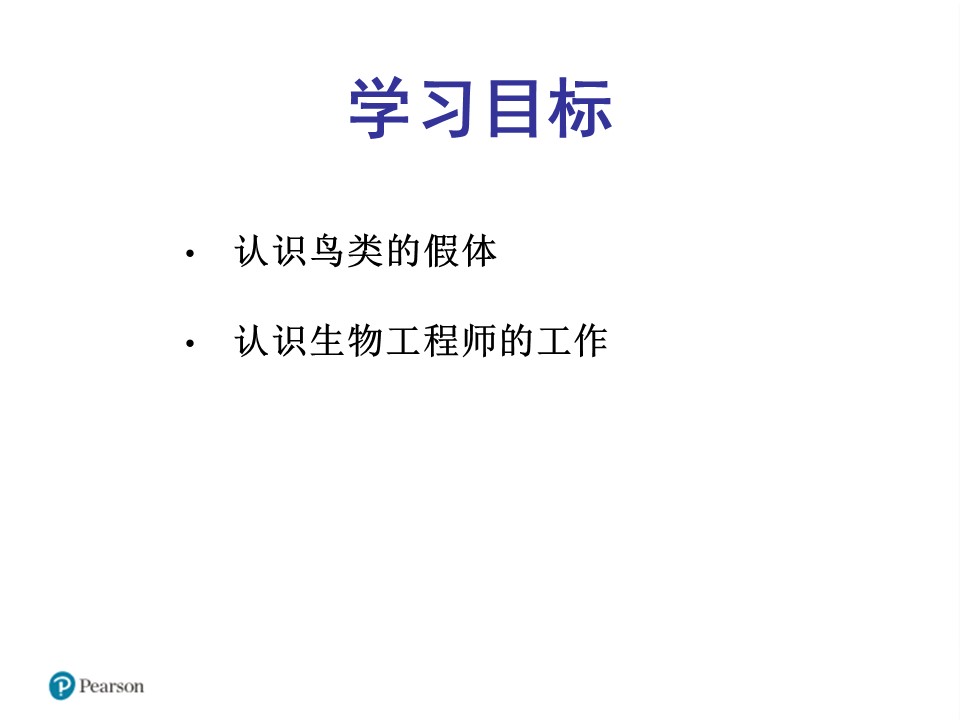 学习目标

• 认识鸟类的假体

• 认识生物工程师的工作

Pearson